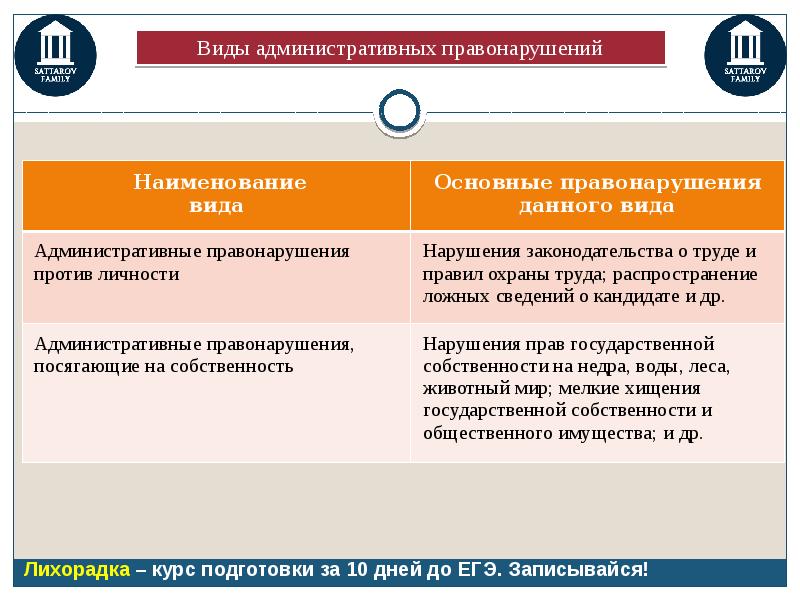 SATTAROV FAMILY

Виды административных правонарушений

SATTAROV FAMILY

| Наименование вида | Основные правонарушения данного вида |
|---|---|
| Административные правонарушения против личности | Нарушения законодательства о труде и правил охраны труда; распространение ложных сведений о кандидате и др. |
| Административные правонарушения, посягающие на собственность | Нарушения прав государственной собственности на недра, воды, леса, животный мир; мелкие хищения государственной собственности и общественного имущества; и др. |

Лихорадка – курс подготовки за 10 дней до ЕГЭ. Записывайся!